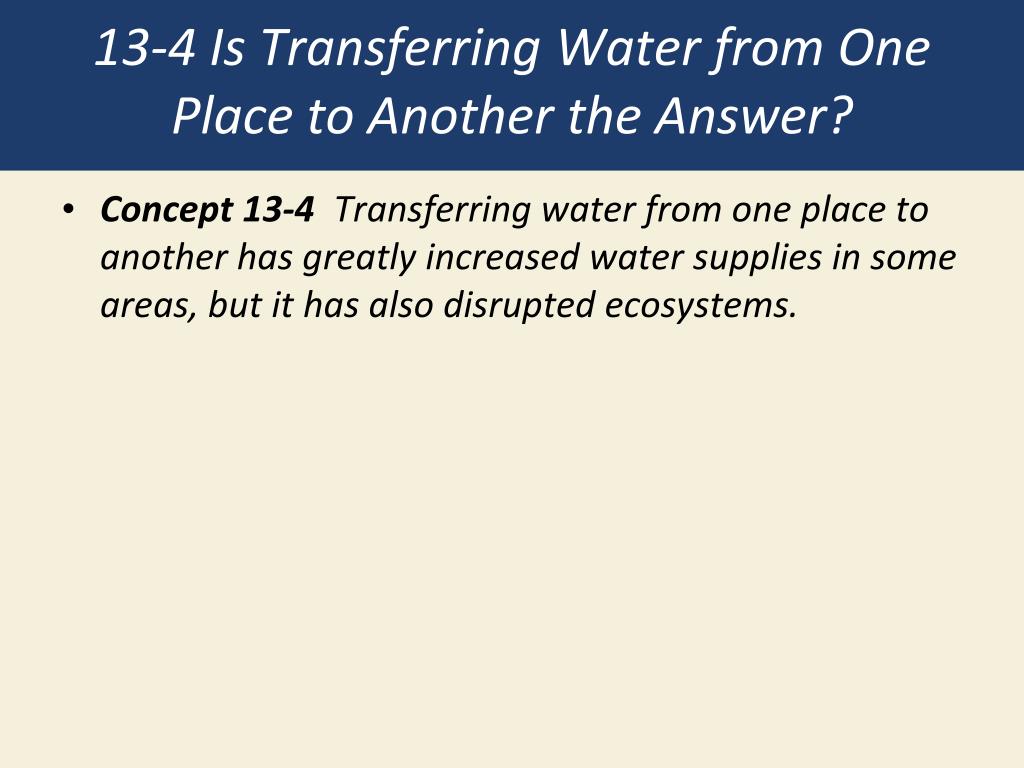 13-4 Is Transferring Water from One Place to Another the Answer?

• Concept 13-4 Transferring water from one place to another has greatly increased water supplies in some areas, but it has also disrupted ecosystems.